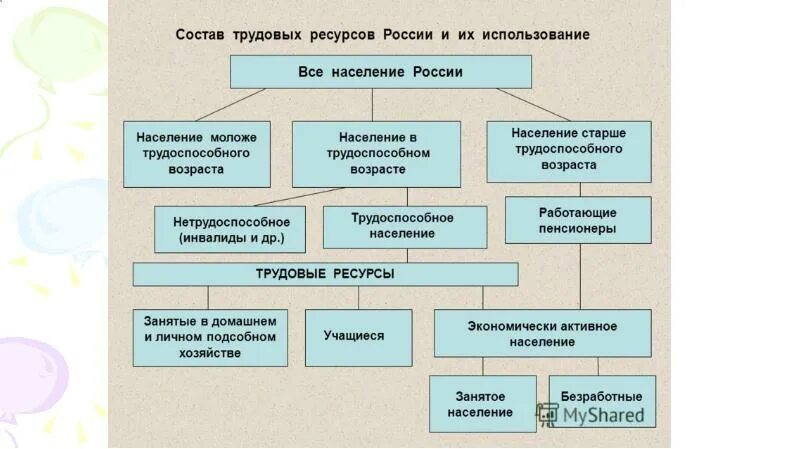 Состав трудовых ресурсов России и их использование

Все население России

Население моложе трудоспособного возраста

Население в трудоспособном возрасте

Население старше трудоспособного возраста

Нетрудоспособное (инвалиды и др.)

Трудоспособное население

Работающие пенсионеры

ТРУДОВЫЕ РЕСУРСЫ

Занятые в домашнем и личном подсобном хозяйстве

Учащиеся

Экономически активное население

Занятое население

Безработные

MyShared